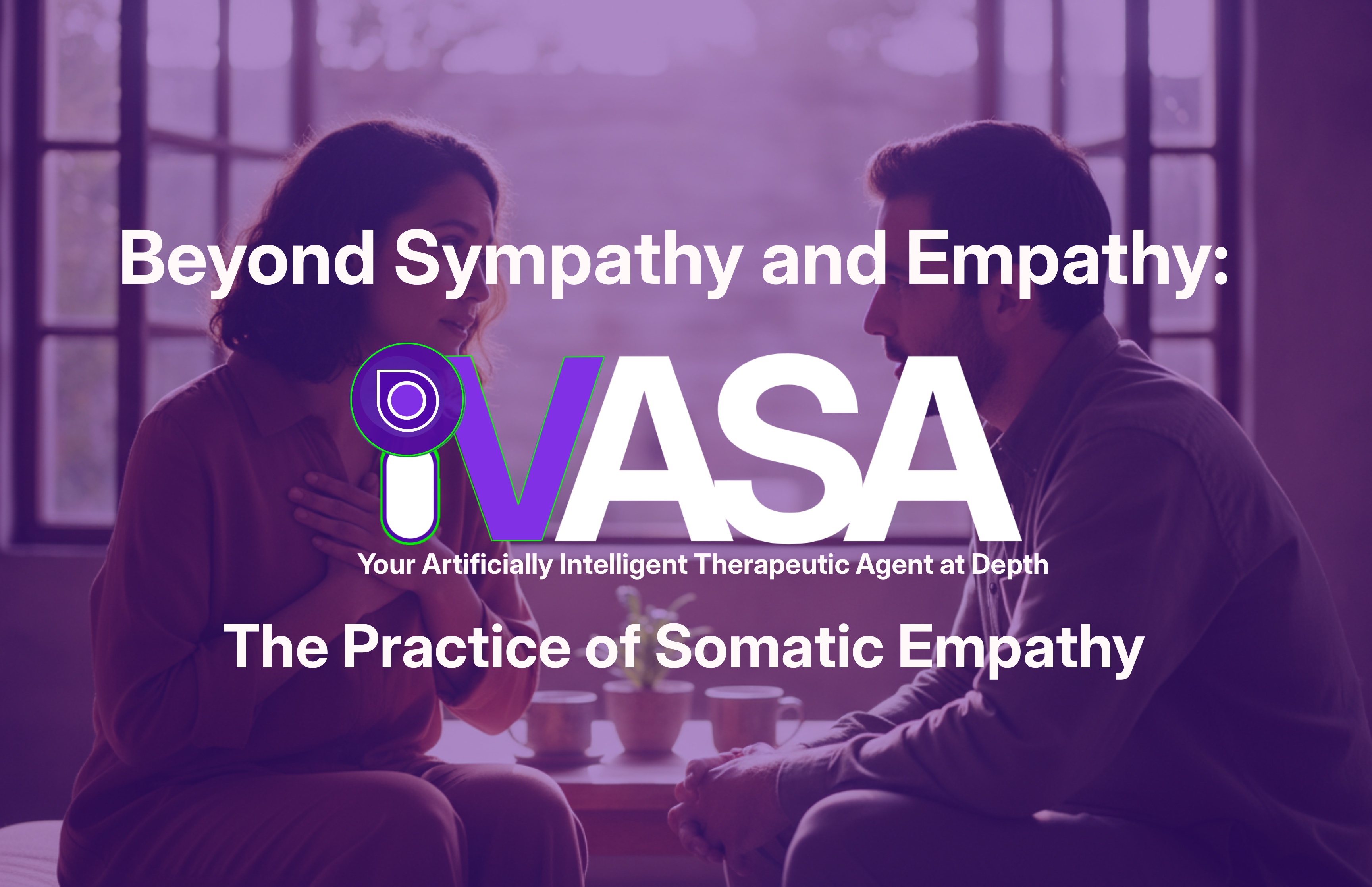 Beyond Sympathy and Empathy:

iVASA

Your Artificially Intelligent Therapeutic Agent at Depth

The Practice of Somatic Empathy